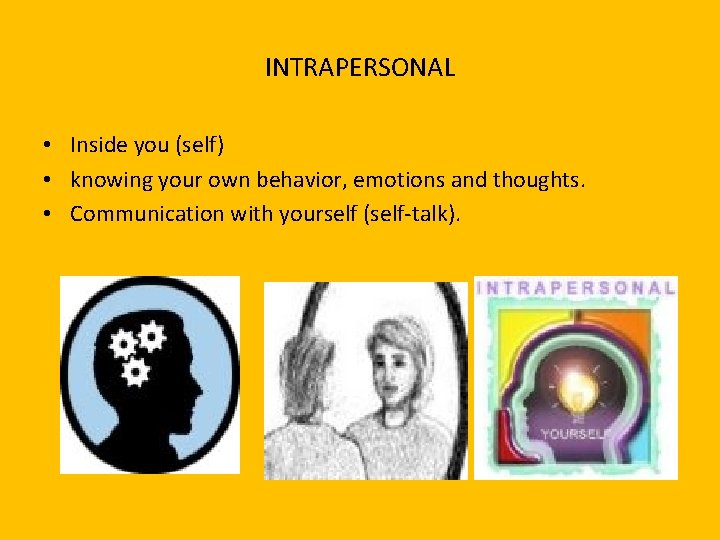 INTRAPERSONAL

• Inside you (self)
• knowing your own behavior, emotions and thoughts.
• Communication with yourself (self-talk).

INTRAPERSONAL

YOURSELF